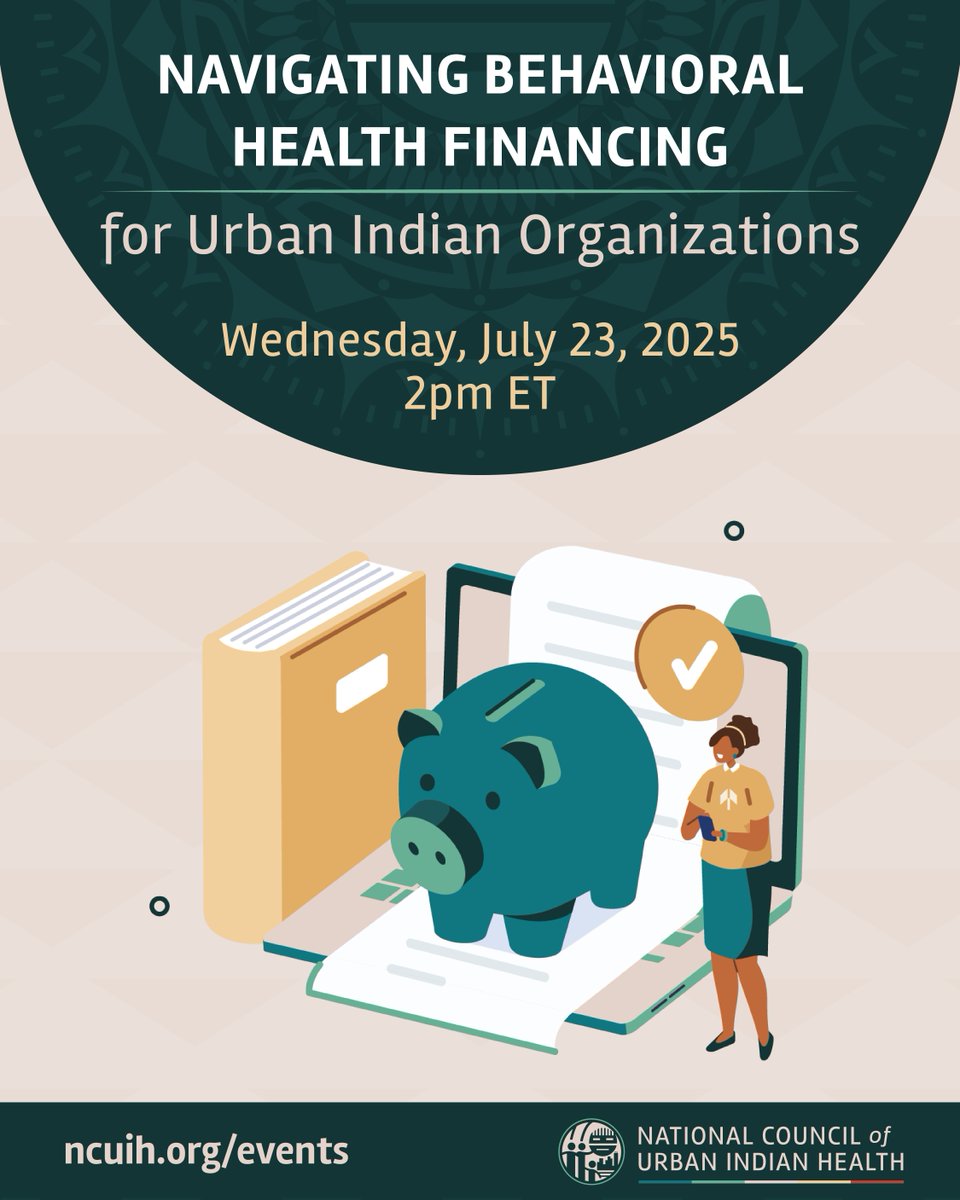 NAVIGATING BEHAVIORAL HEALTH FINANCING

for Urban Indian Organizations

Wednesday, July 23, 2025
2pm ET

ncuih.org/events

NATIONAL COUNCIL of URBAN INDIAN HEALTH